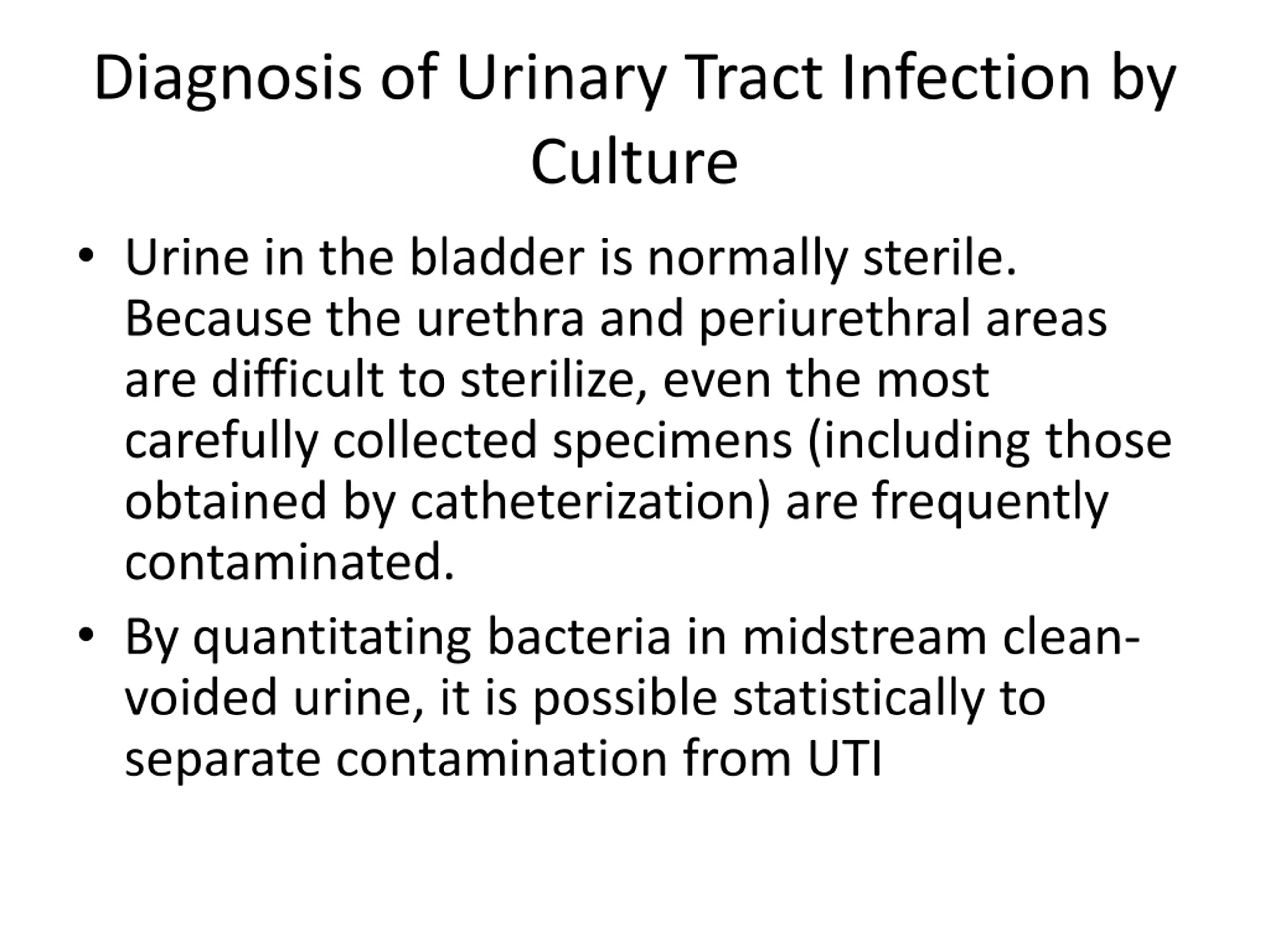 Diagnosis of Urinary Tract Infection by Culture

• Urine in the bladder is normally sterile. Because the urethra and periurethral areas are difficult to sterilize, even the most carefully collected specimens (including those obtained by catheterization) are frequently contaminated.

• By quantitating bacteria in midstream clean-voided urine, it is possible statistically to separate contamination from UTI